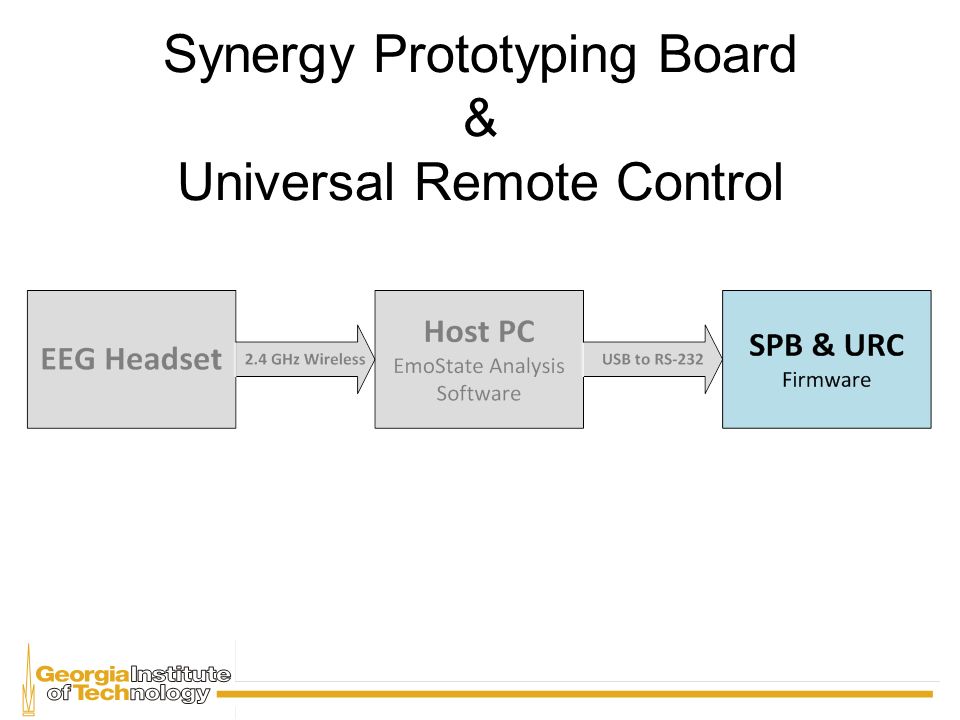 Synergy Prototyping Board
&
Universal Remote Control

EEG Headset

2.4 GHz Wireless

Host PC
EmoState Analysis Software

USB to RS-232

SPB & URC
Firmware

Georgia Institute of Technology